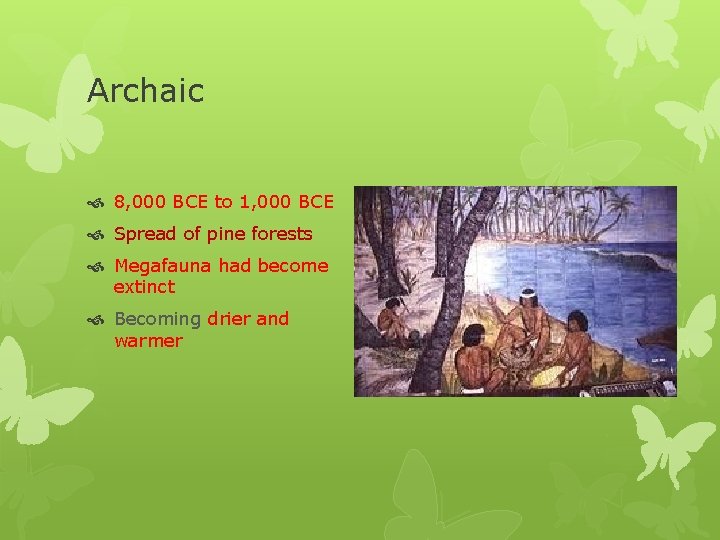 Archaic

8,000 BCE to 1,000 BCE

Spread of pine forests

Megafauna had become extinct

Becoming drier and warmer